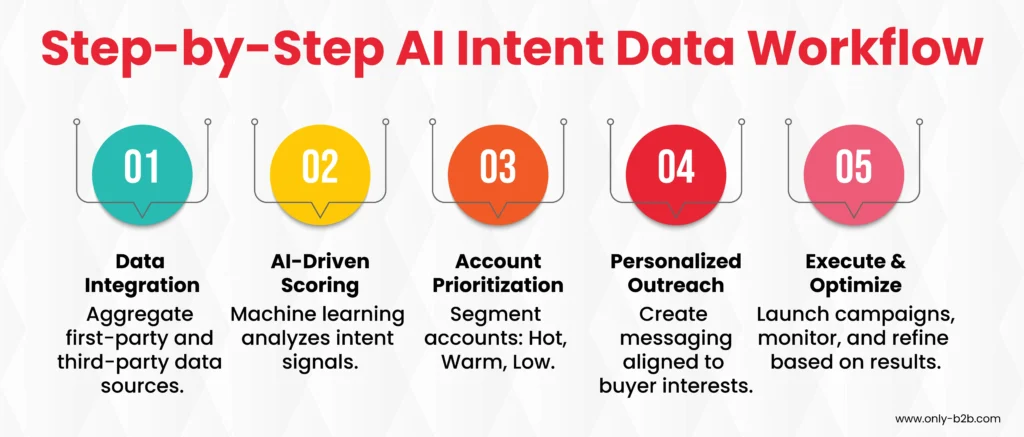 Step-by-Step AI Intent Data Workflow

01

Data Integration

Aggregate first-party and third-party data sources.

02

AI-Driven Scoring

Machine learning analyzes intent signals.

03

Account Prioritization

Segment accounts: Hot, Warm, Low.

04

Personalized Outreach

Create messaging aligned to buyer interests.

05

Execute & Optimize

Launch campaigns, monitor, and refine based on results.

www.only-b2b.com